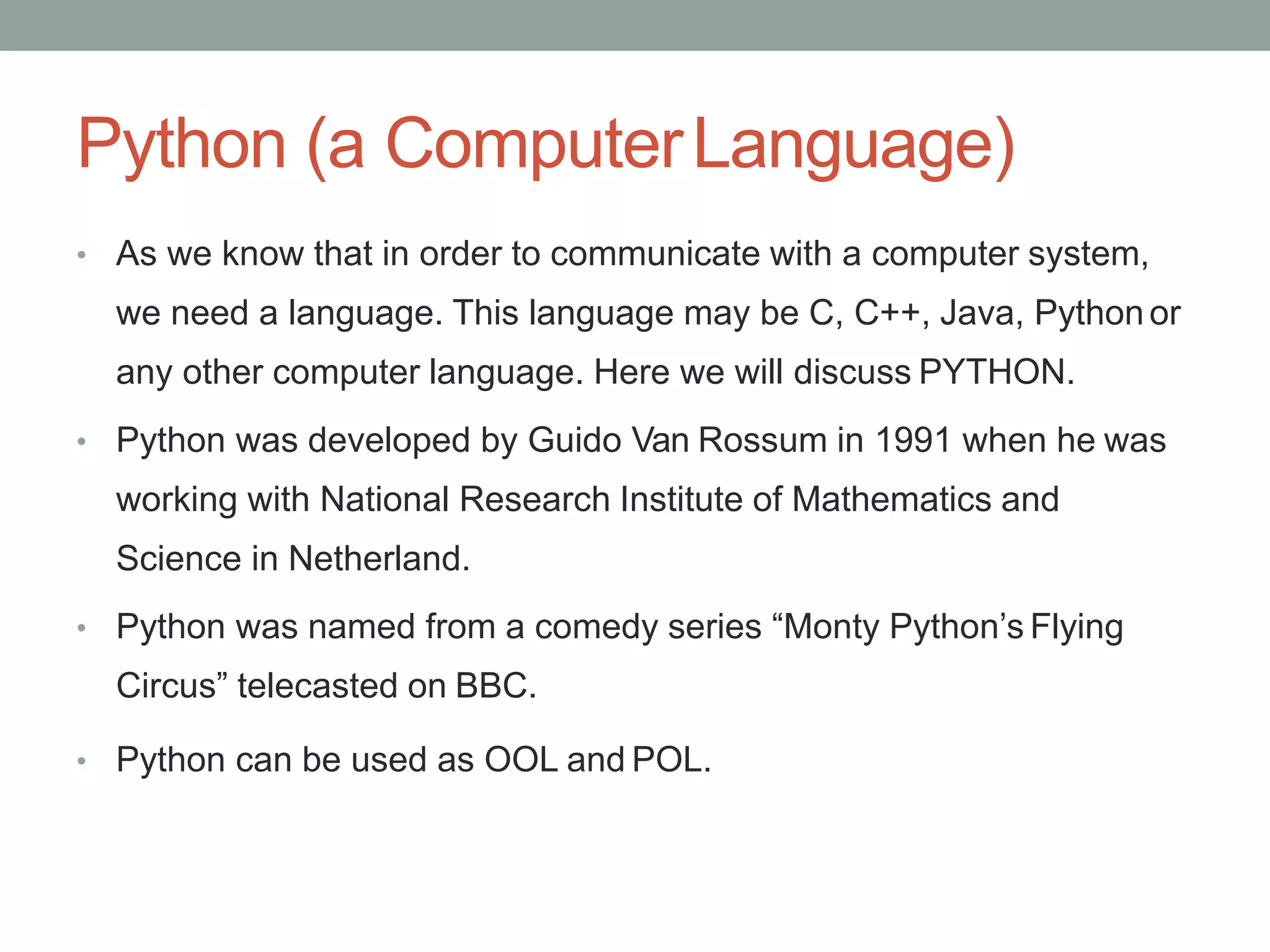 Python (a Computer Language)

• As we know that in order to communicate with a computer system, we need a language. This language may be C, C++, Java, Python or any other computer language. Here we will discuss PYTHON.

• Python was developed by Guido Van Rossum in 1991 when he was working with National Research Institute of Mathematics and Science in Netherland.

• Python was named from a comedy series “Monty Python’s Flying Circus” telecasted on BBC.

• Python can be used as OOL and POL.